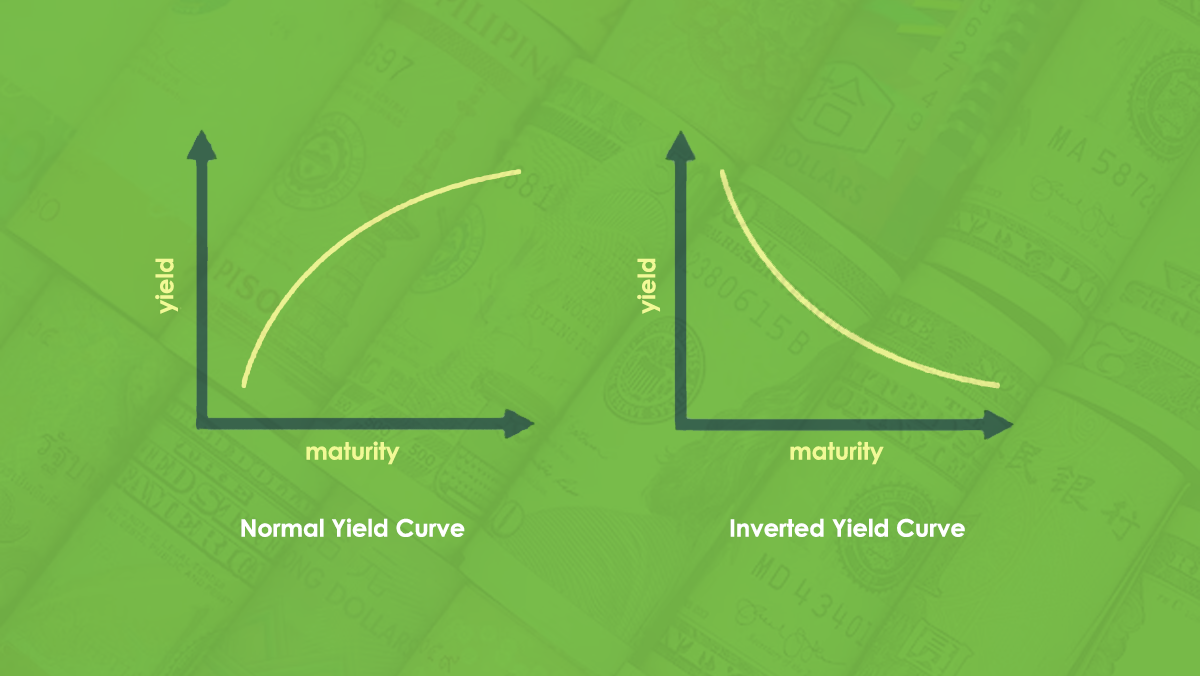 yield

maturity

Normal Yield Curve

yield

maturity

Inverted Yield Curve